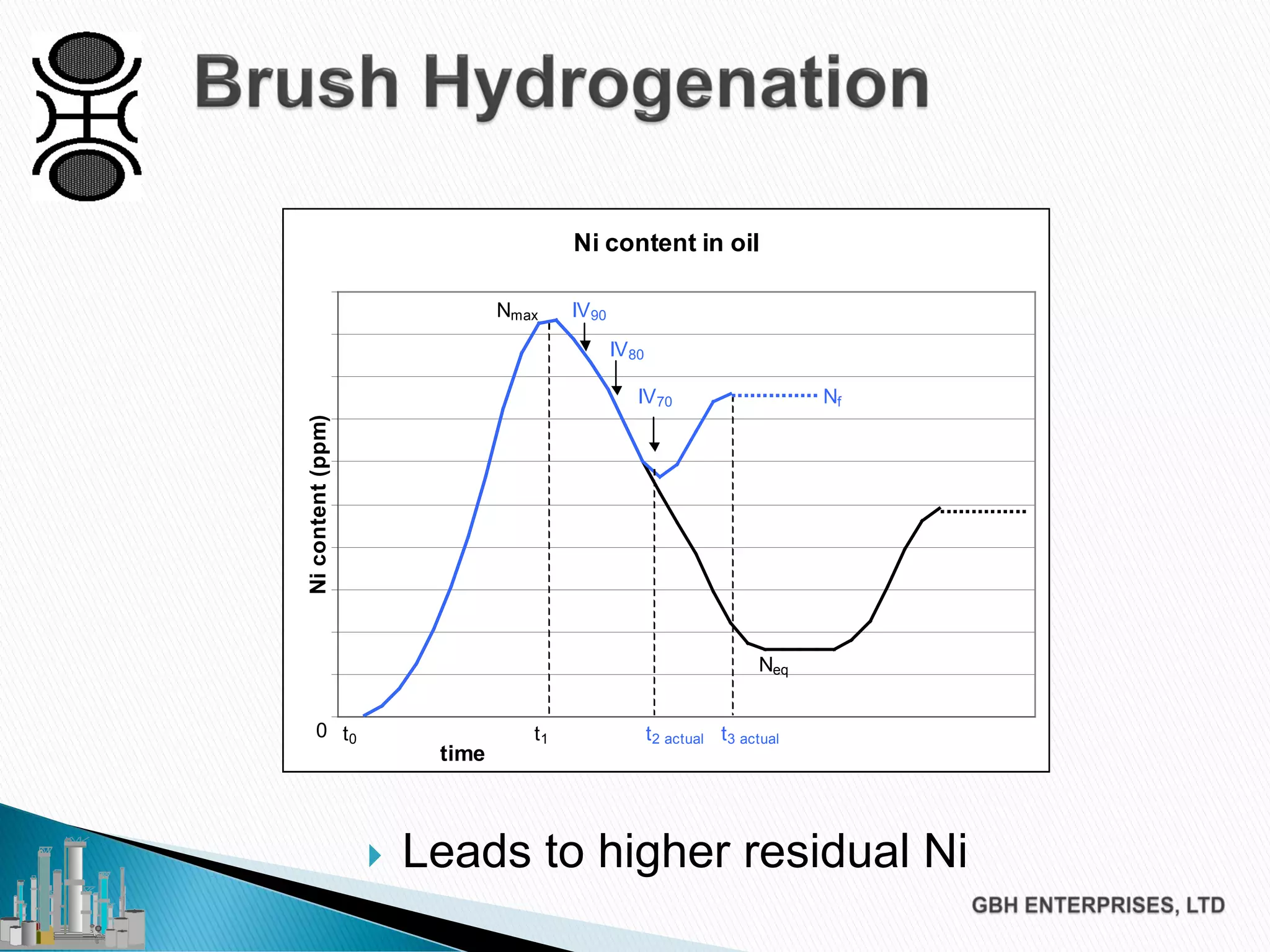 Brush Hydrogenation

Ni content in oil

Ni content (ppm)

$N_{max}$ $IV_{90}$ $IV_{80}$ $IV_{70}$ $N_f$ $N_{eq}$

0 $t_0$ $t_1$ $t_{2\ actual}$ $t_{3\ actual}$

time

Leads to higher residual Ni

GBH ENTERPRISES, LTD